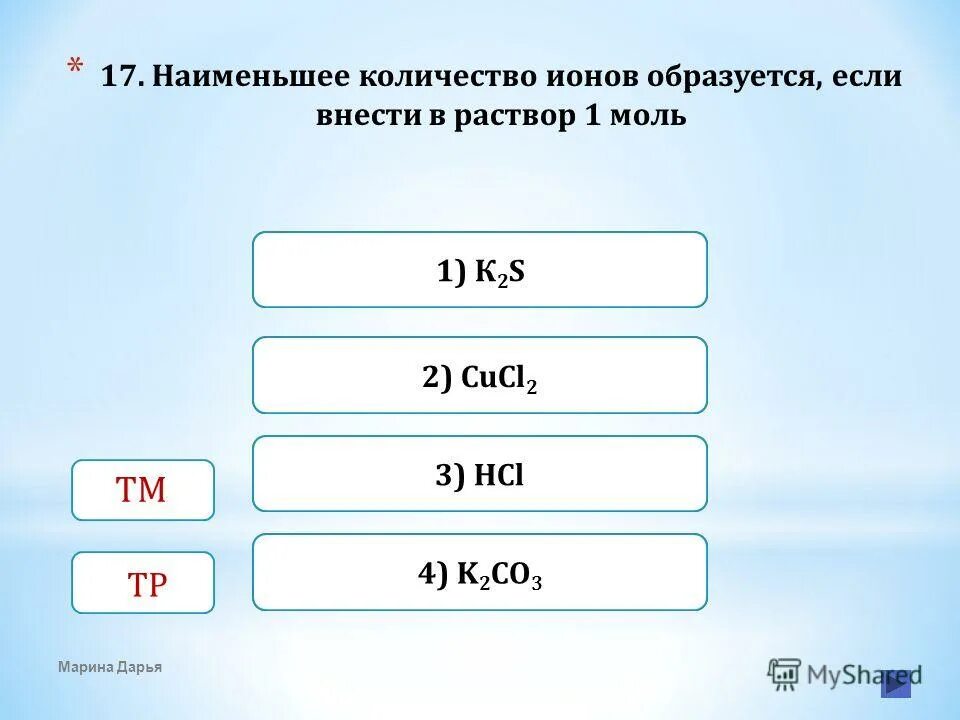 * 17. Наименьшее количество ионов образуется, если внести в раствор 1 моль

1) $K_2S$

2) $CuCl_2$

3) $HCl$

4) $K_2CO_3$

ТМ

ТР

Марина Дарья

MyShared